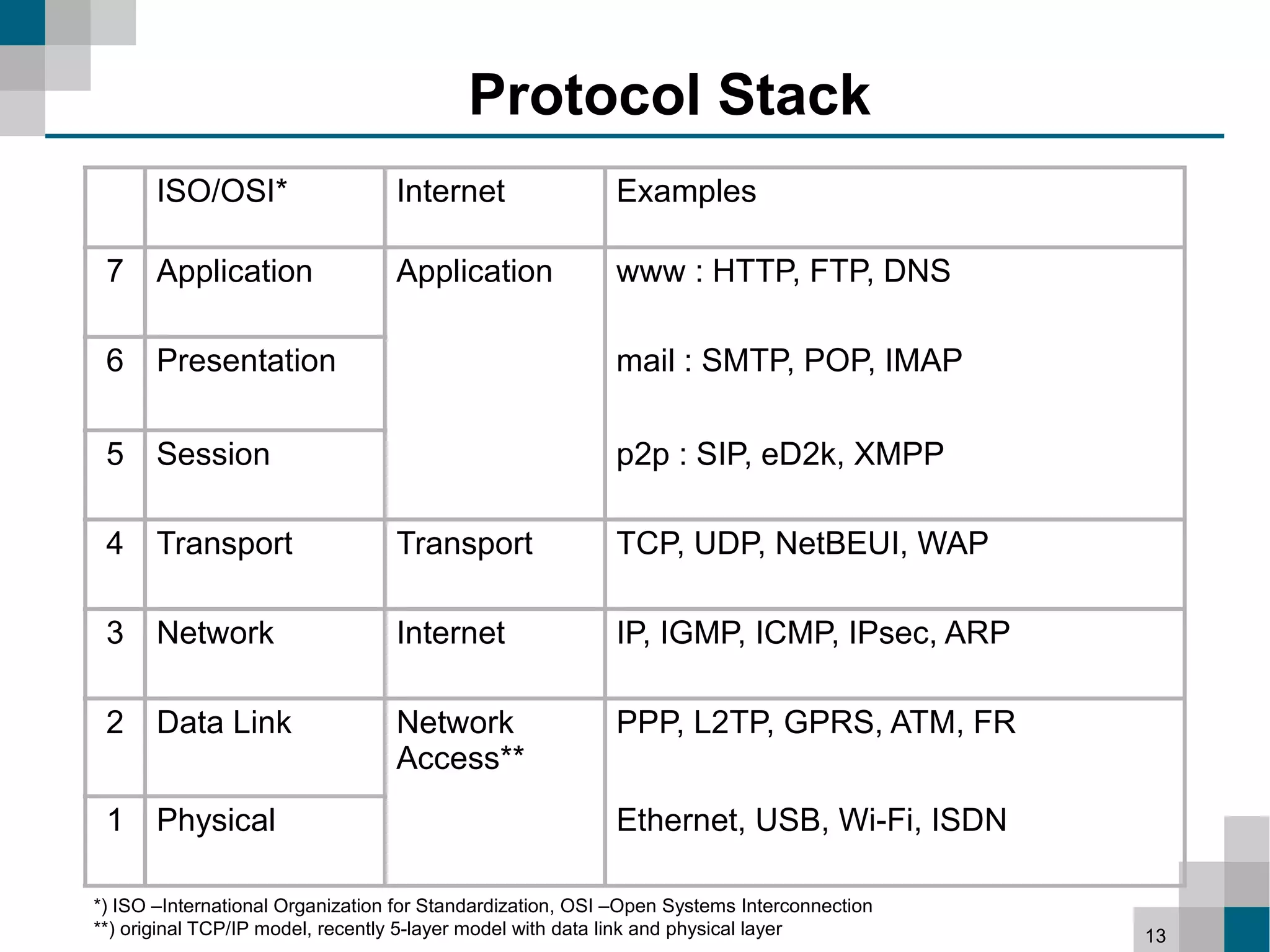 Protocol Stack

| | ISO/OSI* | Internet | Examples |
|---|---|---|---|
| 7 | Application | Application | www : HTTP, FTP, DNS |
| 6 | Presentation | | mail : SMTP, POP, IMAP |
| 5 | Session | | p2p : SIP, eD2k, XMPP |
| 4 | Transport | Transport | TCP, UDP, NetBEUI, WAP |
| 3 | Network | Internet | IP, IGMP, ICMP, IPsec, ARP |
| 2 | Data Link | Network Access** | PPP, L2TP, GPRS, ATM, FR |
| 1 | Physical | | Ethernet, USB, Wi-Fi, ISDN |

*) ISO –International Organization for Standardization, OSI –Open Systems Interconnection
**) original TCP/IP model, recently 5-layer model with data link and physical layer

13